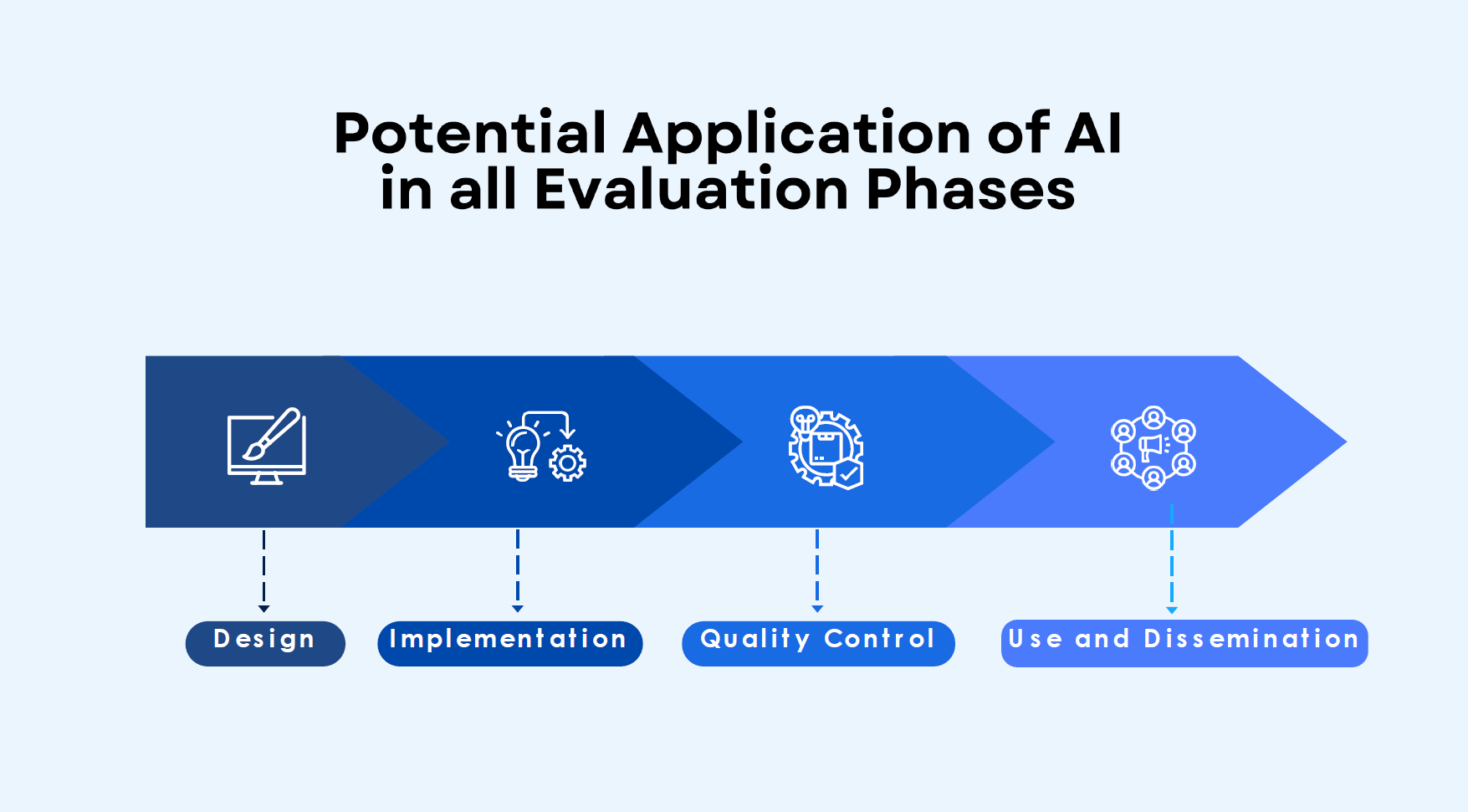 Potential Application of AI in all Evaluation Phases

Design

Implementation

Quality Control

Use and Dissemination